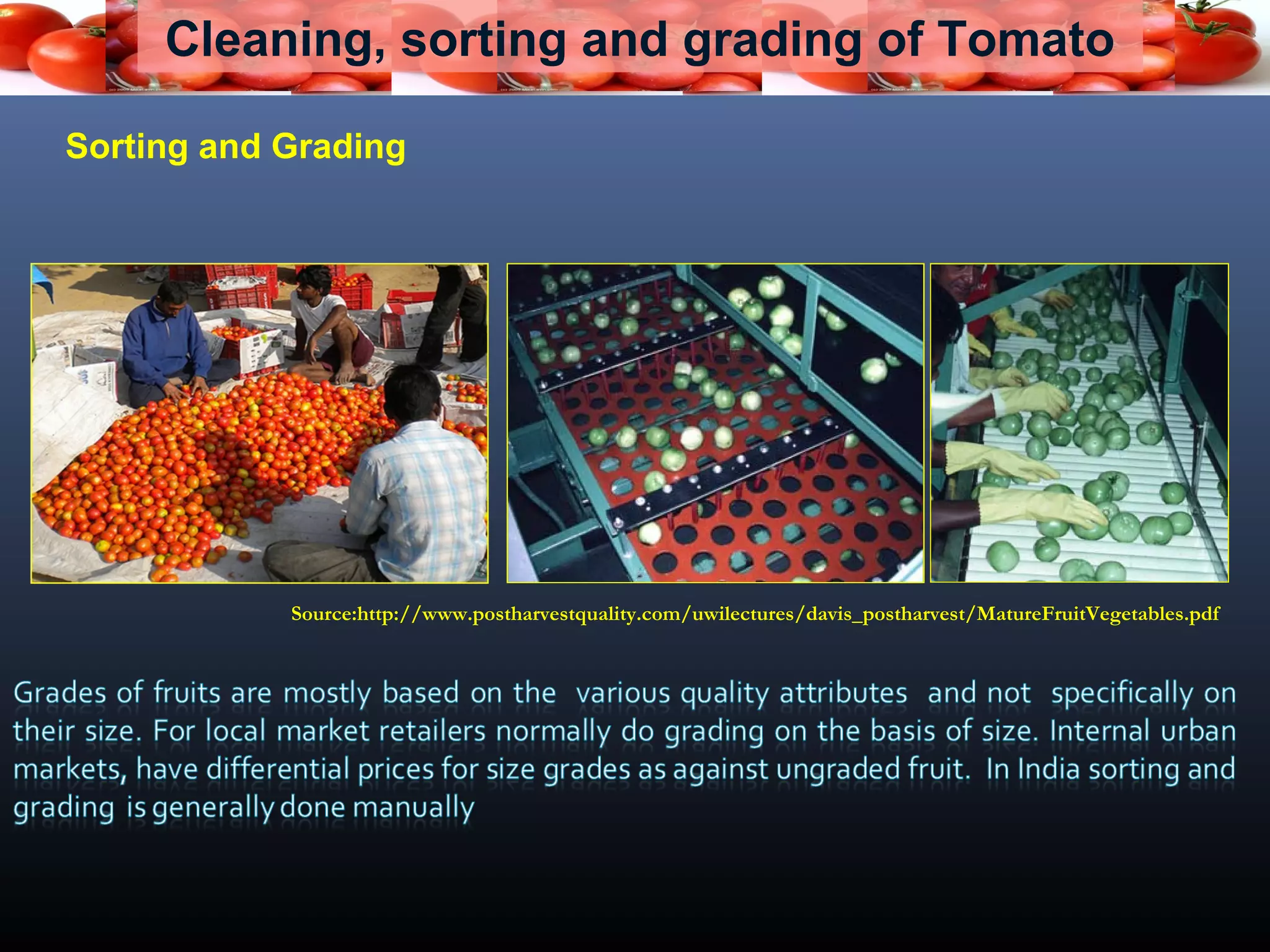 Cleaning, sorting and grading of Tomato

Sorting and Grading

Source:http://www.postharvestquality.com/uwilectures/davis_postharvest/MatureFruitVegetables.pdf

Grades of fruits are mostly based on the various quality attributes and not specifically on their size. For local market retailers normally do grading on the basis of size. Internal urban markets, have differential prices for size grades as against ungraded fruit. In India sorting and grading is generally done manually